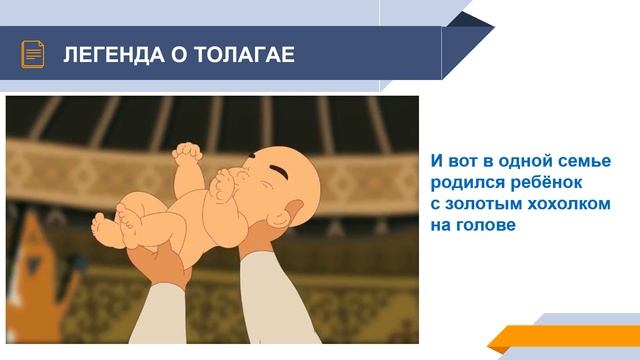 ЛЕГЕНДА О ТОЛАГАЕ

И вот в одной семье родился ребёнок с золотым хохолком на голове